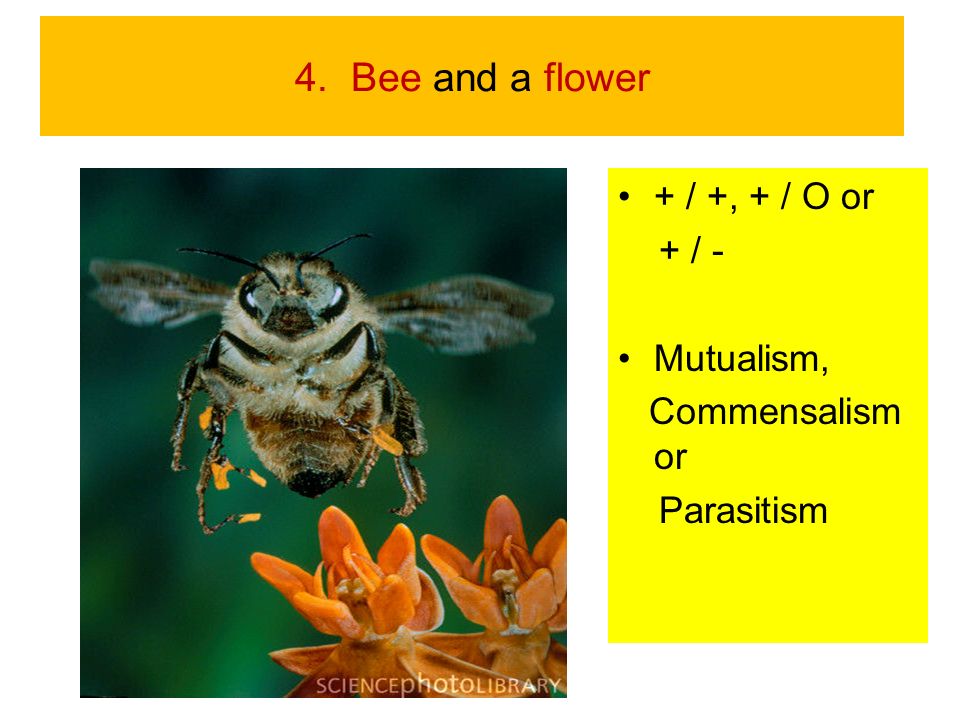 4. Bee and a flower

SCIENCEphotoLIBRARY

• + / +, + / O or + / -

• Mutualism, Commensalism or Parasitism